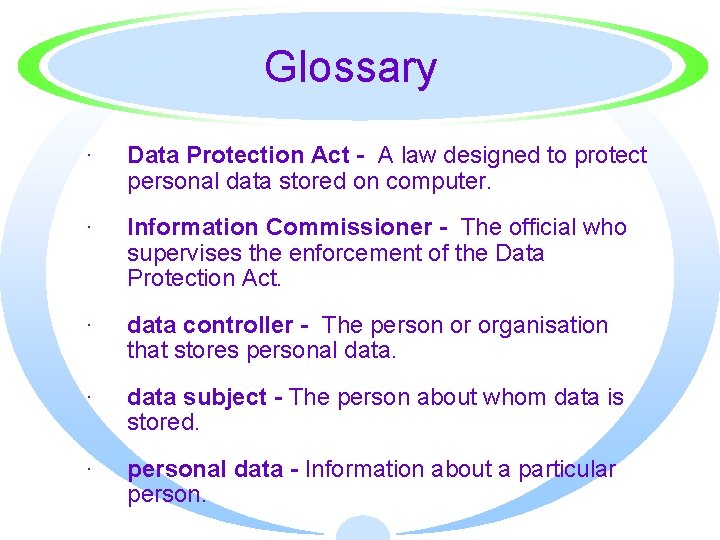 Glossary

· Data Protection Act - A law designed to protect personal data stored on computer.

· Information Commissioner - The official who supervises the enforcement of the Data Protection Act.

· data controller - The person or organisation that stores personal data.

· data subject - The person about whom data is stored.

· personal data - Information about a particular person.